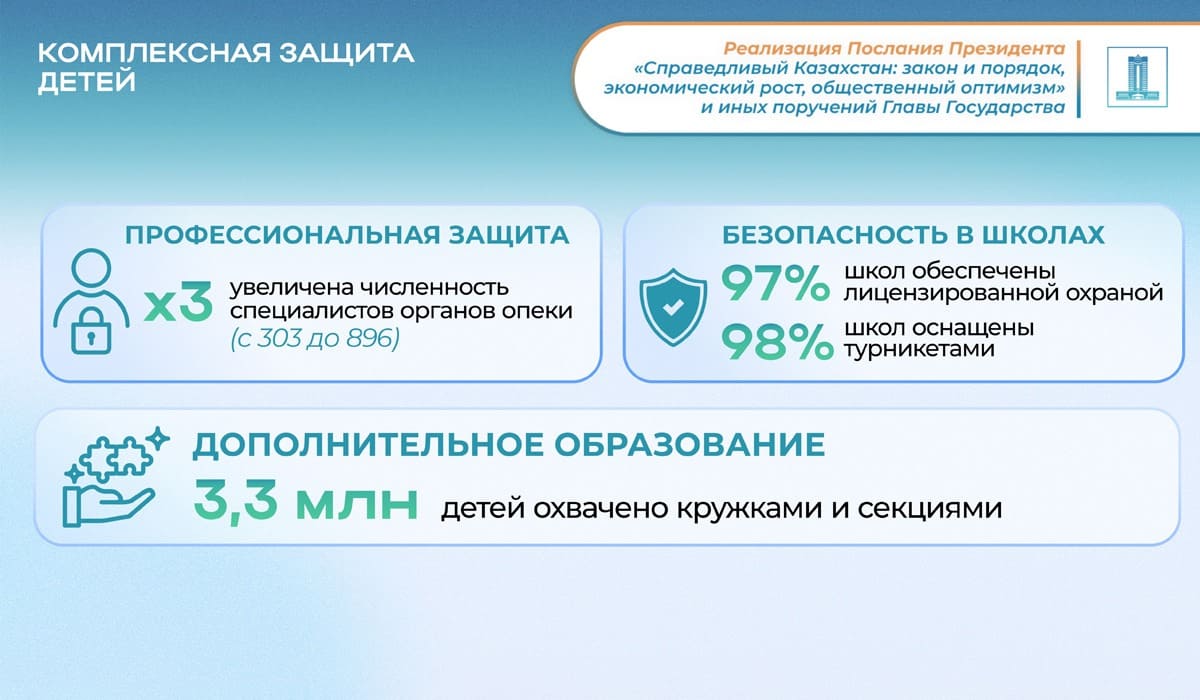 КОМПЛЕКСНАЯ ЗАЩИТА ДЕТЕЙ

Реализация Послания Президента «Справедливый Казахстан: закон и порядок, экономический рост, общественный оптимизм» и иных поручений Главы Государства

ПРОФЕССИОНАЛЬНАЯ ЗАЩИТА

x3 увеличена численность специалистов органов опеки (с 303 до 896)

БЕЗОПАСНОСТЬ В ШКОЛАХ

97% школ обеспечены лицензированной охраной

98% школ оснащены турникетами

ДОПОЛНИТЕЛЬНОЕ ОБРАЗОВАНИЕ

3,3 млн детей охвачено кружками и секциями